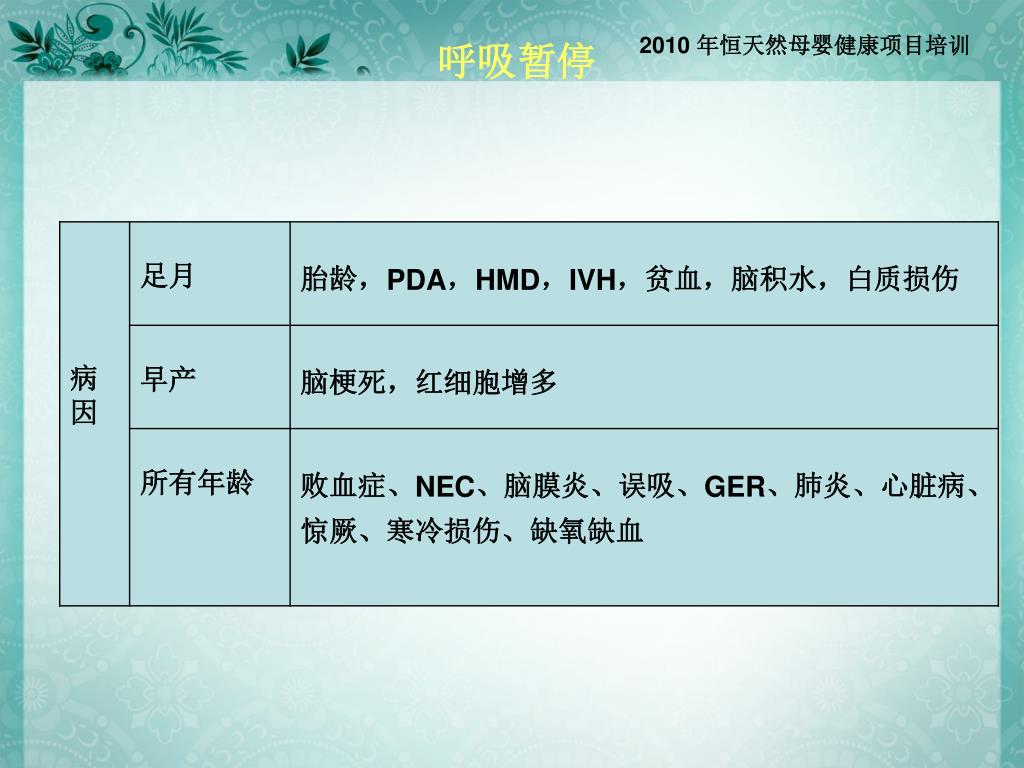 呼吸暂停

2010 年恒天然母婴健康项目培训

| 病因 | 足月 | 胎龄，PDA，HMD，IVH，贫血，脑积水，白质损伤 |
|---|---|---|
| | 早产 | 脑梗死，红细胞增多 |
| | 所有年龄 | 败血症、NEC、脑膜炎、误吸、GER、肺炎、心脏病、惊厥、寒冷损伤、缺氧缺血 |